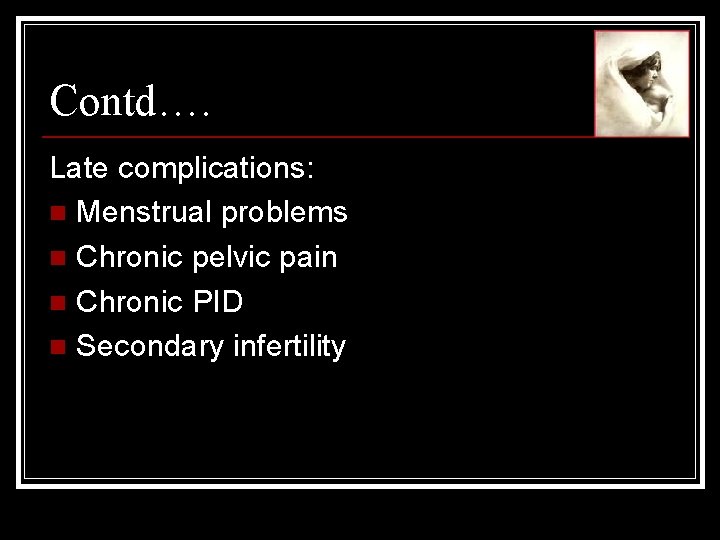 Contd….

Late complications:

- Menstrual problems
- Chronic pelvic pain
- Chronic PID
- Secondary infertility